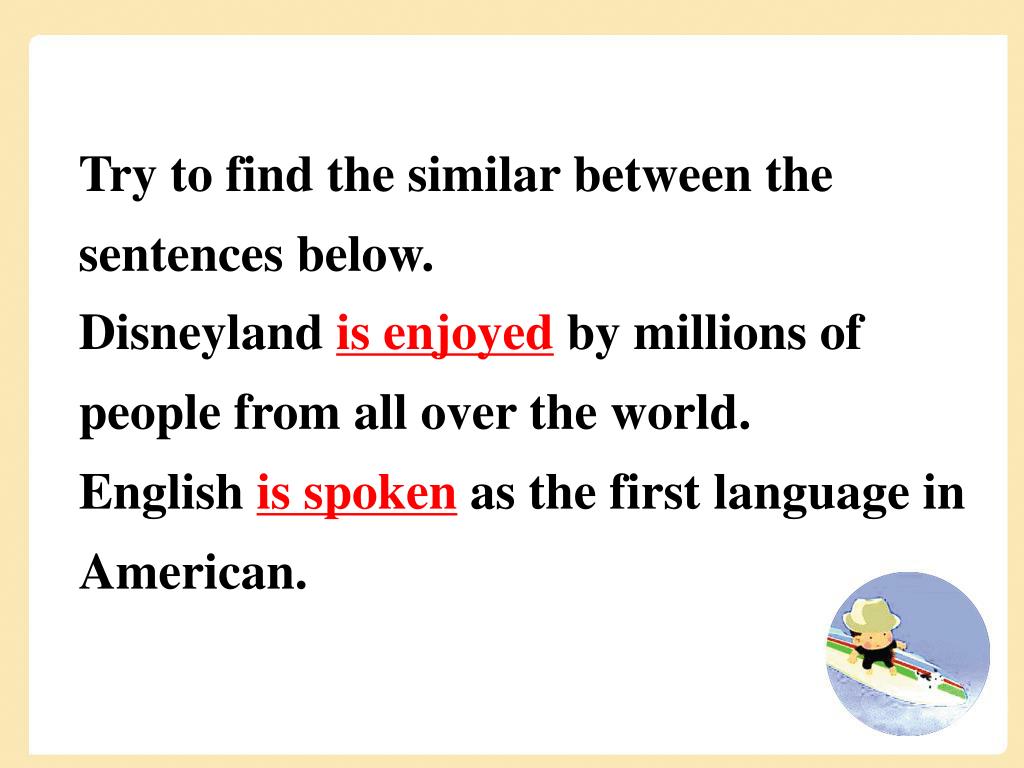 Try to find the similar between the sentences below.
Disneyland is enjoyed by millions of people from all over the world.
English is spoken as the first language in American.